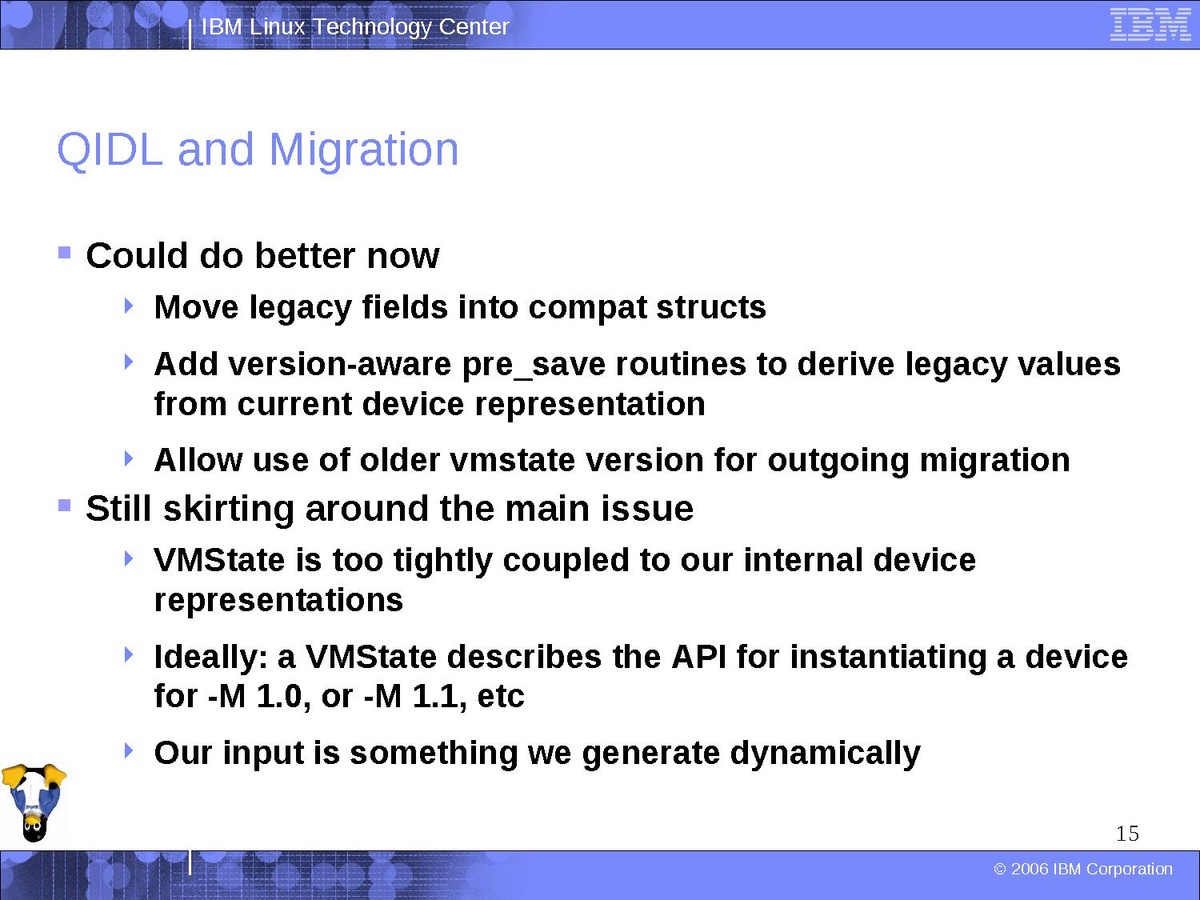 IBM Linux Technology Center

IBM

QIDL and Migration

Could do better now

Move legacy fields into compat structs

Add version-aware pre_save routines to derive legacy values from current device representation

Allow use of older vmstate version for outgoing migration

Still skirting around the main issue

VMState is too tightly coupled to our internal device representations

Ideally: a VMState describes the API for instantiating a device for -M 1.0, or -M 1.1, etc

Our input is something we generate dynamically

15

© 2006 IBM Corporation